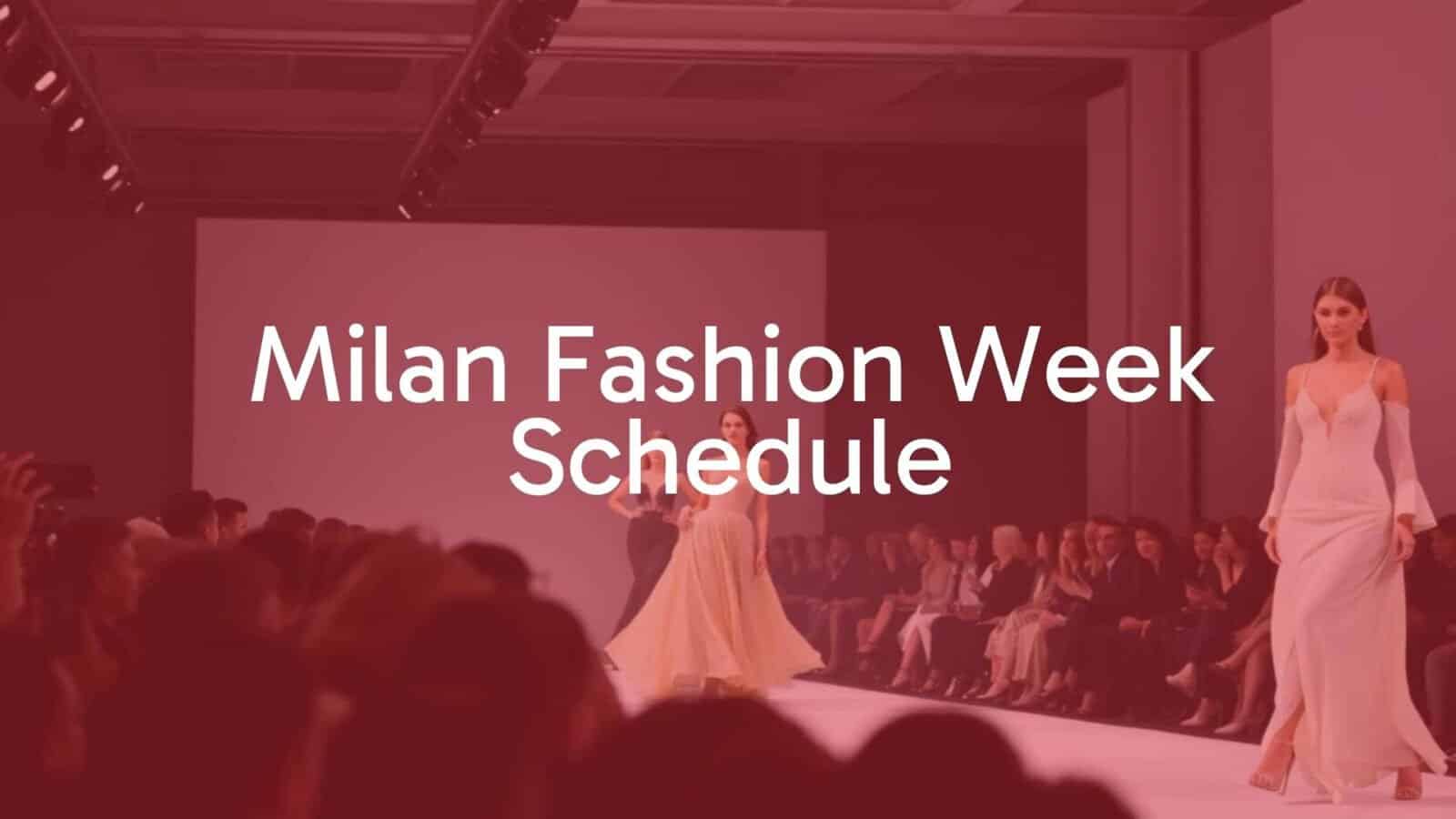 Milan Fashion Week
Schedule